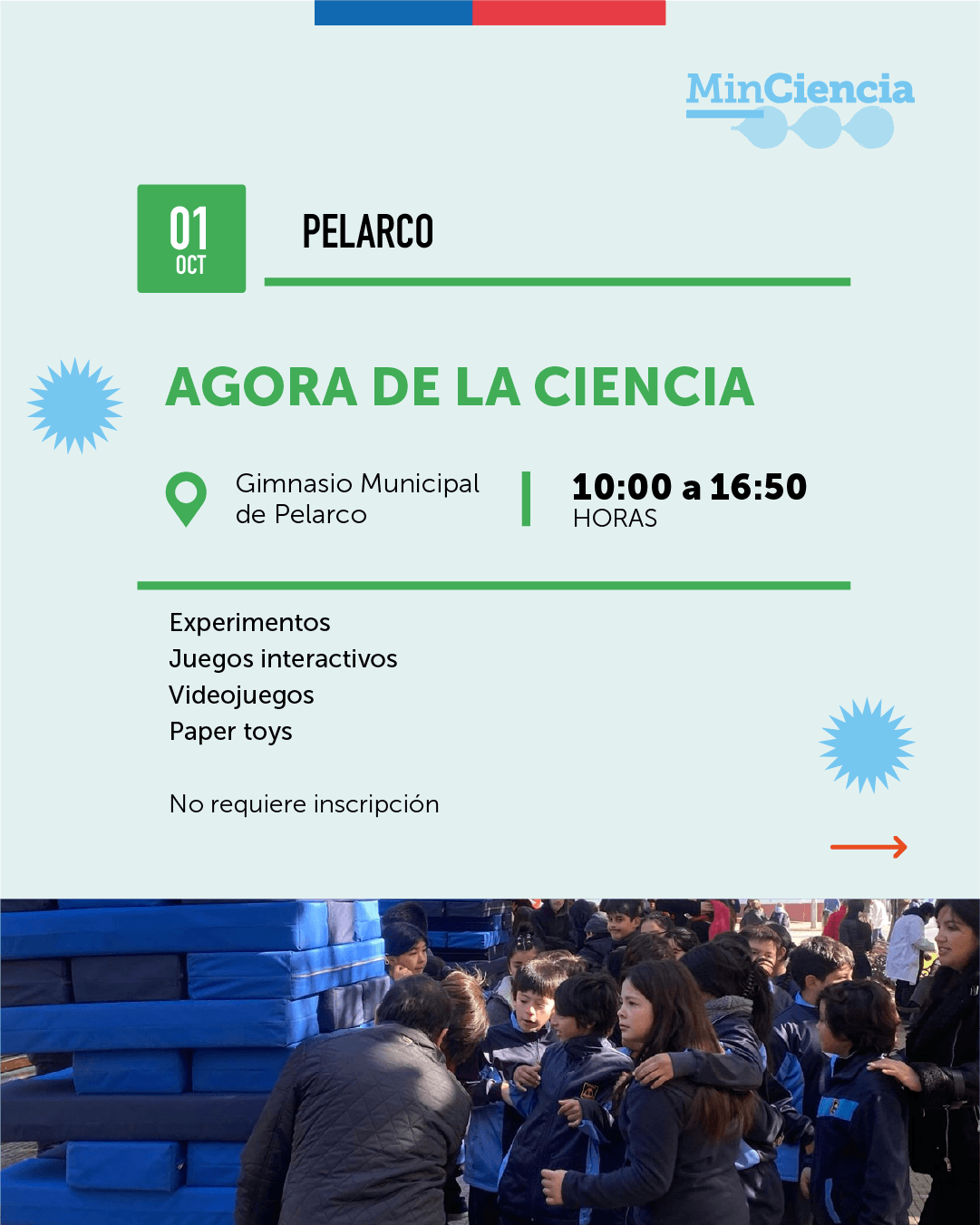 MinCiencia

01
OCT

PELARCO

AGORA DE LA CIENCIA

Gimnasio Municipal de Pelarco

10:00 a 16:50
HORAS

Experimentos
Juegos interactivos
Videojuegos
Paper toys

No requiere inscripción